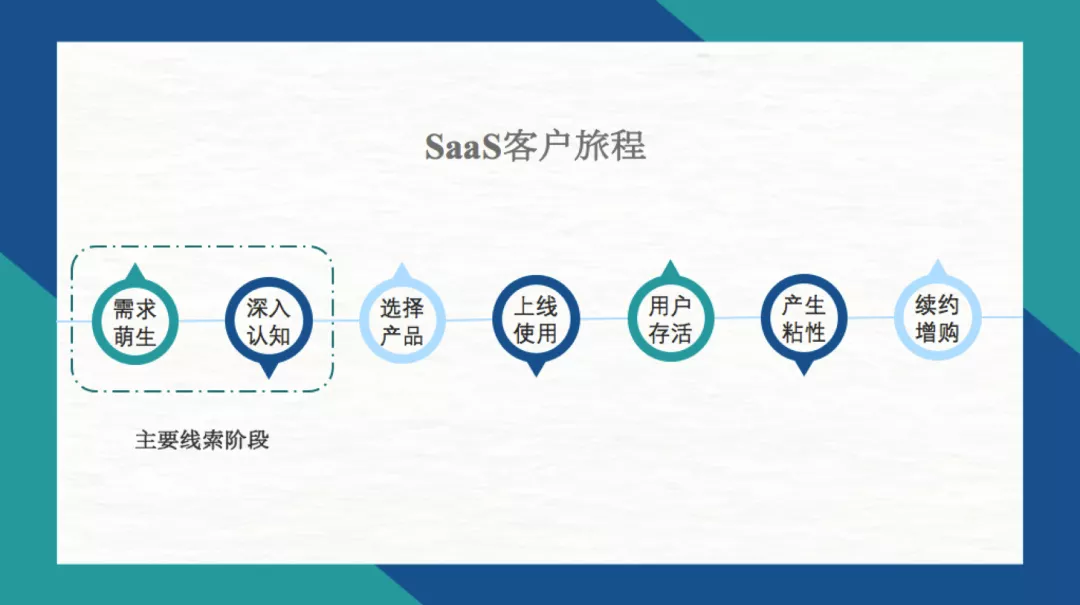 SaaS客户旅程

需求萌生

深入认知

选择产品

上线使用

用户存活

产生粘性

续约增购

主要线索阶段